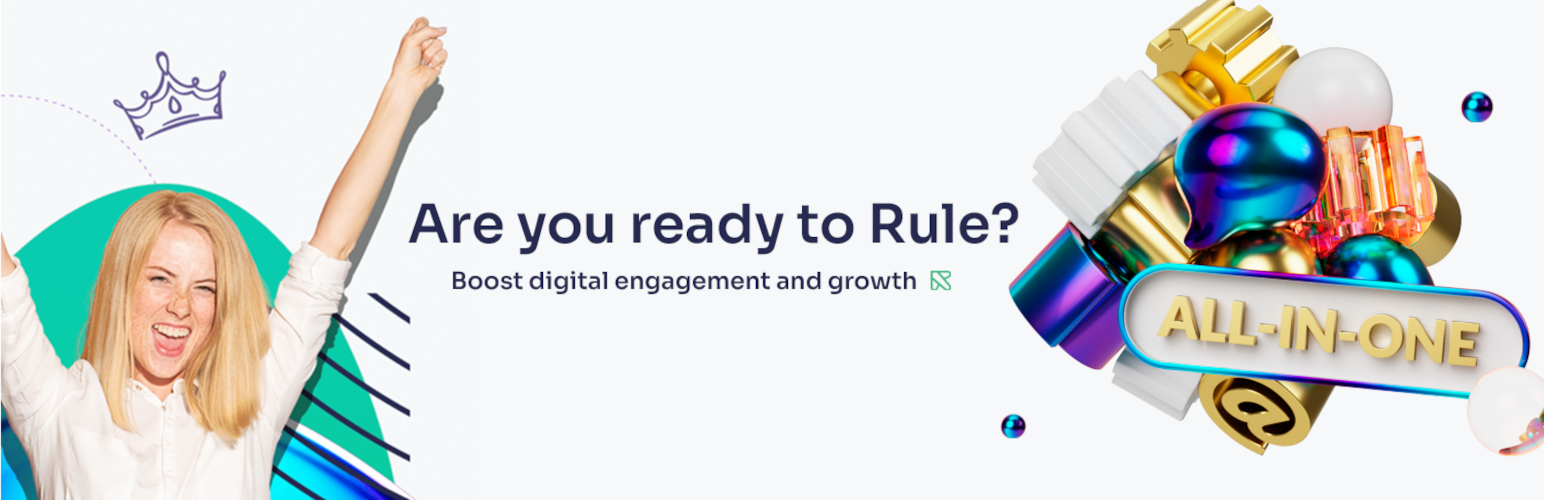 Are you ready to Rule?

Boost digital engagement and growth

ALL-IN-ONE

@